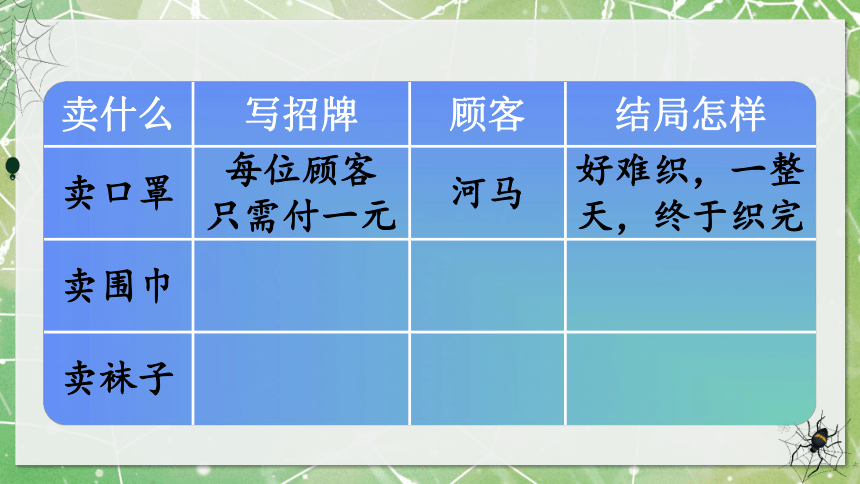 | 卖什么 | 写招牌 | 顾客 | 结局怎样 |
|---|---|---|---|
| 卖口罩 | 每位顾客只需付一元 | 河马 | 好难织，一整天，终于织完 |
| 卖围巾 | | | |
| 卖袜子 | | | |